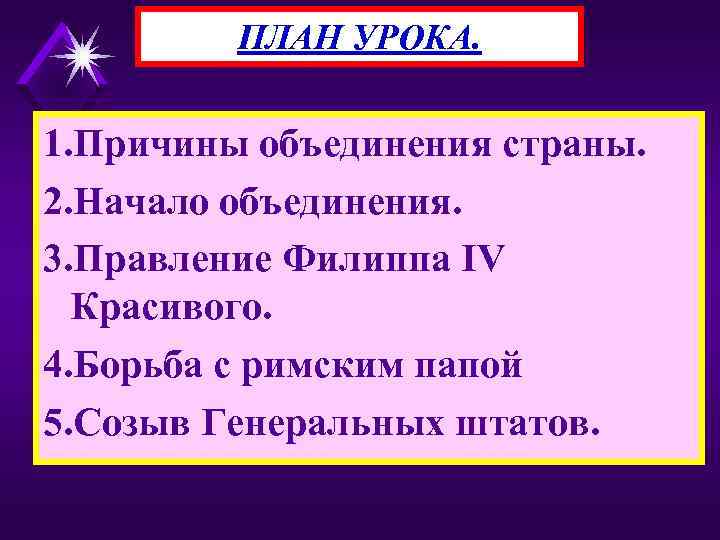 ПЛАН УРОКА.

1.Причины объединения страны.
2.Начало объединения.
3.Правление Филиппа IV Красивого.
4.Борьба с римским папой
5.Созыв Генеральных штатов.